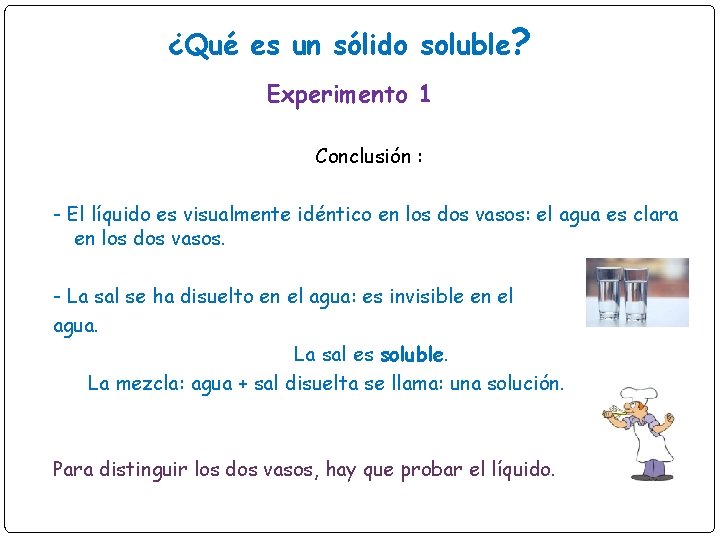 ¿Qué es un sólido soluble?

Experimento 1

Conclusión :

- El líquido es visualmente idéntico en los dos vasos: el agua es clara en los dos vasos.

- La sal se ha disuelto en el agua: es invisible en el agua.

La sal es soluble.

La mezcla: agua + sal disuelta se llama: una solución.

Para distinguir los dos vasos, hay que probar el líquido.